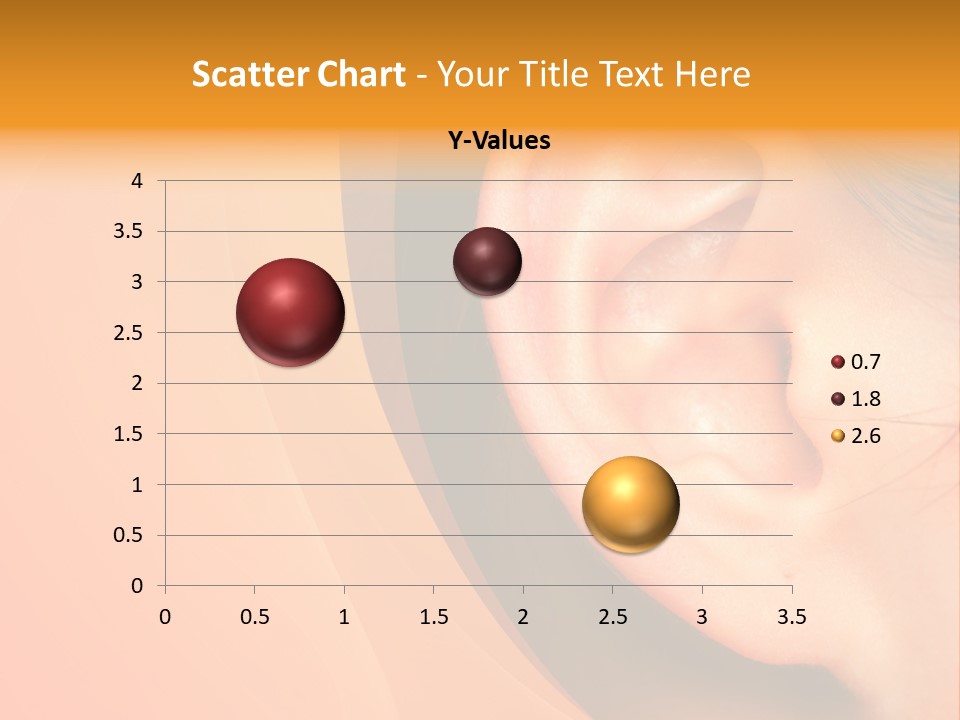 Scatter Chart - Your Title Text Here

Y-Values

4
3.5
3
2.5
2
1.5
1
0.5
0

0 0.5 1 1.5 2 2.5 3 3.5

0.7
1.8
2.6